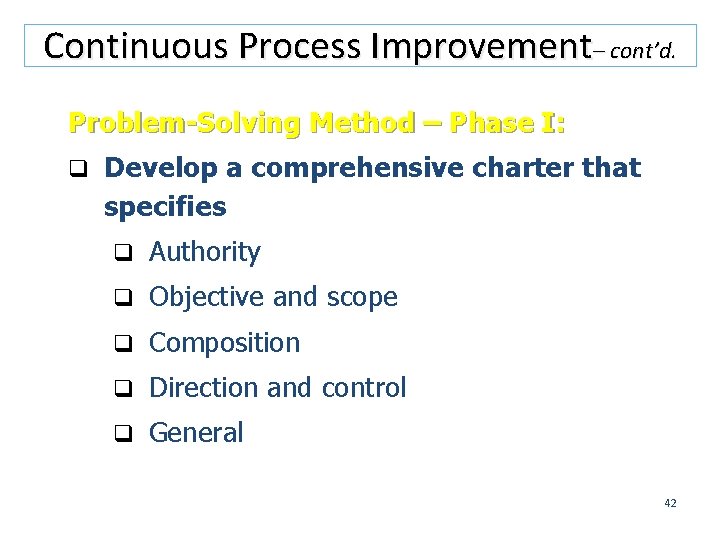 Continuous Process Improvement– cont'd.

Problem-Solving Method – Phase I:

❑ Develop a comprehensive charter that specifies

❑ Authority

❑ Objective and scope

❑ Composition

❑ Direction and control

❑ General

42